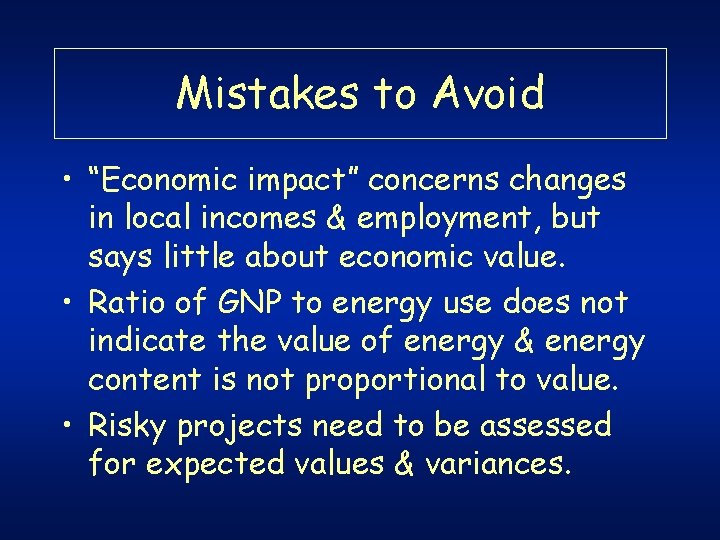 Mistakes to Avoid

• “Economic impact” concerns changes in local incomes & employment, but says little about economic value.

• Ratio of GNP to energy use does not indicate the value of energy & energy content is not proportional to value.

• Risky projects need to be assessed for expected values & variances.